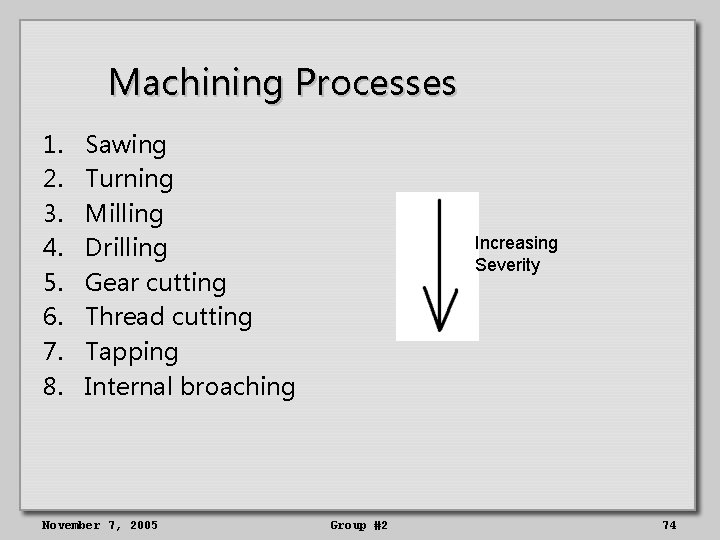 Machining Processes

1. Sawing
2. Turning
3. Milling
4. Drilling
5. Gear cutting
6. Thread cutting
7. Tapping
8. Internal broaching

Increasing Severity

November 7, 2005 Group #2 74